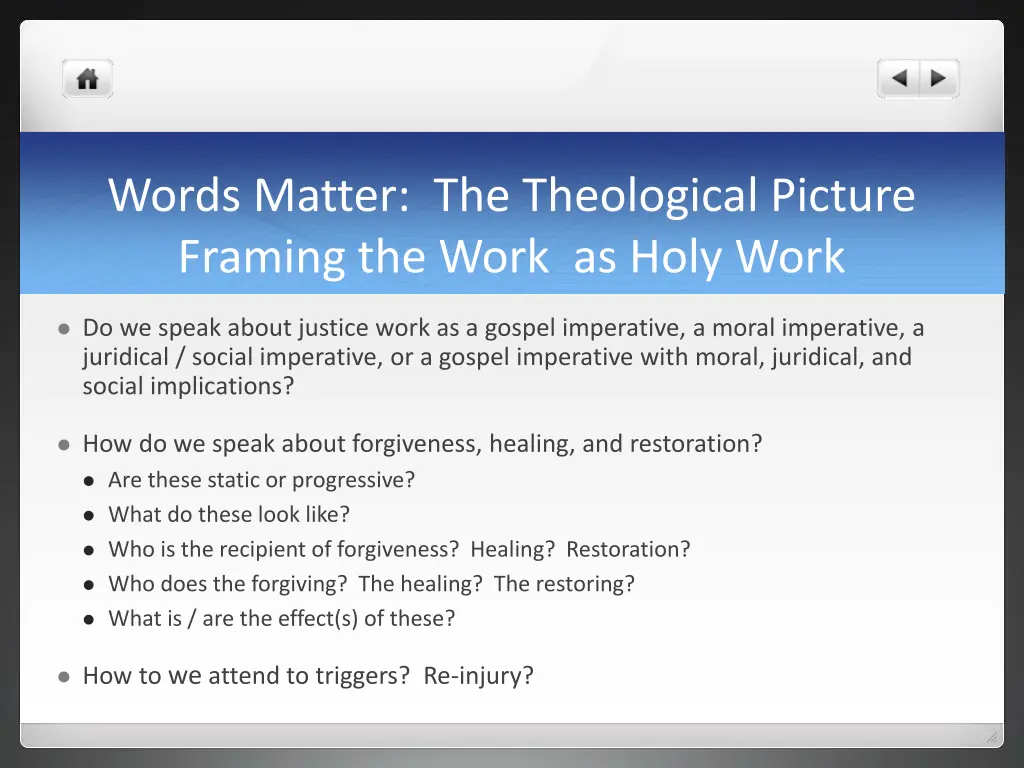 Words Matter: The Theological Picture
Framing the Work as Holy Work

- Do we speak about justice work as a gospel imperative, a moral imperative, a juridical / social imperative, or a gospel imperative with moral, juridical, and social implications?

- How do we speak about forgiveness, healing, and restoration?
  - Are these static or progressive?
  - What do these look like?
  - Who is the recipient of forgiveness? Healing? Restoration?
  - Who does the forgiving? The healing? The restoring?
  - What is / are the effect(s) of these?

- How to we attend to triggers? Re-injury?